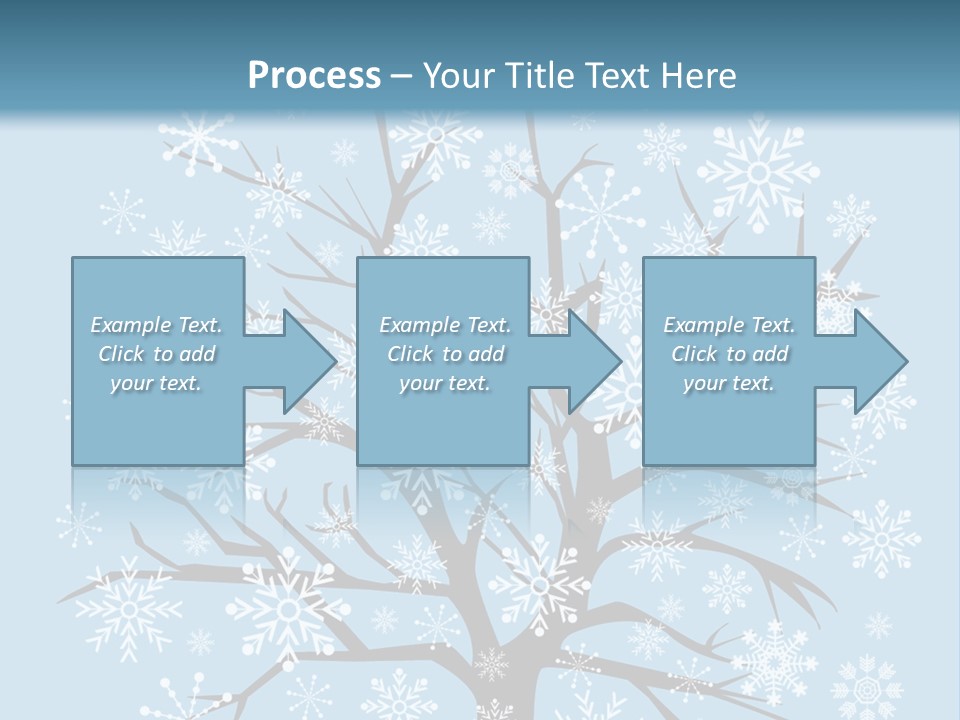 Process – Your Title Text Here

Example Text. Click to add your text.

Example Text. Click to add your text.

Example Text. Click to add your text.